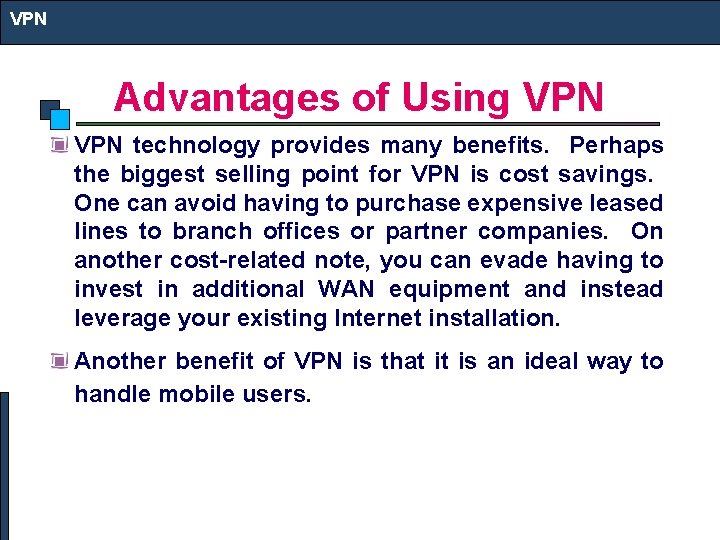 VPN

Advantages of Using VPN

VPN technology provides many benefits. Perhaps the biggest selling point for VPN is cost savings. One can avoid having to purchase expensive leased lines to branch offices or partner companies. On another cost-related note, you can evade having to invest in additional WAN equipment and instead leverage your existing Internet installation.

Another benefit of VPN is that it is an ideal way to handle mobile users.